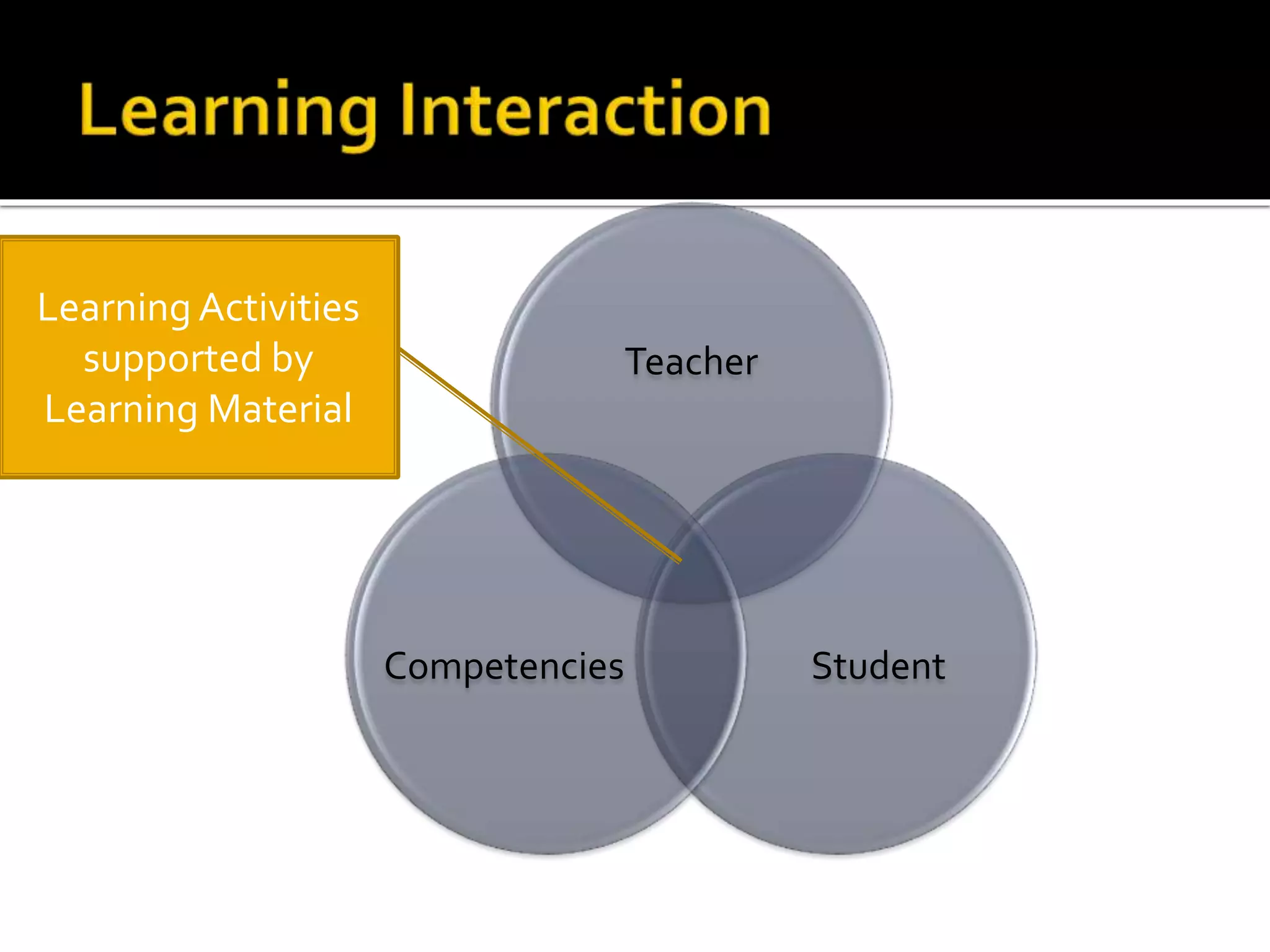 Learning Interaction

Learning Activities supported by Learning Material

Teacher

Competencies

Student